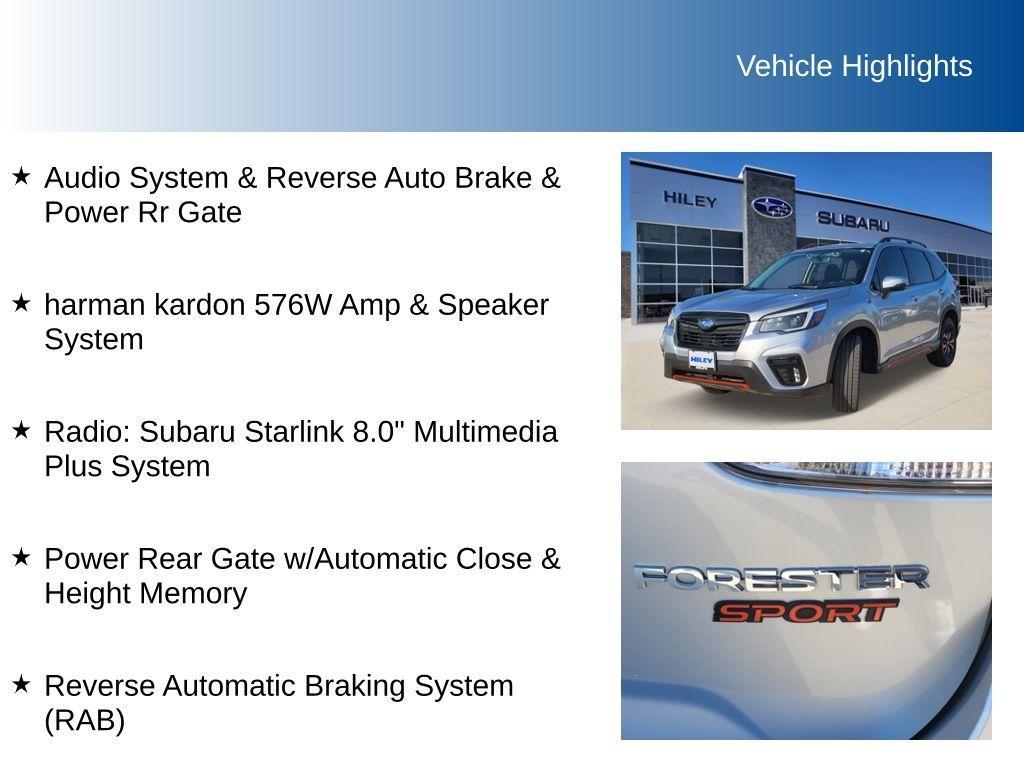 Vehicle Highlights

★ Audio System & Reverse Auto Brake & Power Rr Gate

★ harman kardon 576W Amp & Speaker System

★ Radio: Subaru Starlink 8.0" Multimedia Plus System

★ Power Rear Gate w/Automatic Close & Height Memory

★ Reverse Automatic Braking System (RAB)

HILEY
SUBARU
HILEY

FORESTER
SPORT